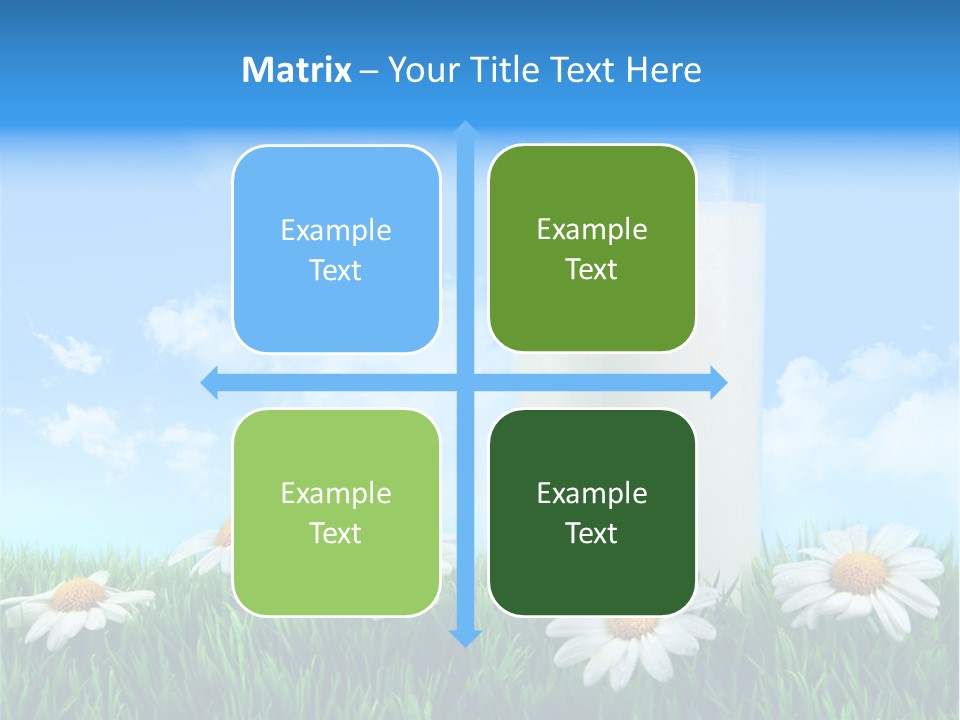 Matrix – Your Title Text Here

Example Text

Example Text

Example Text

Example Text